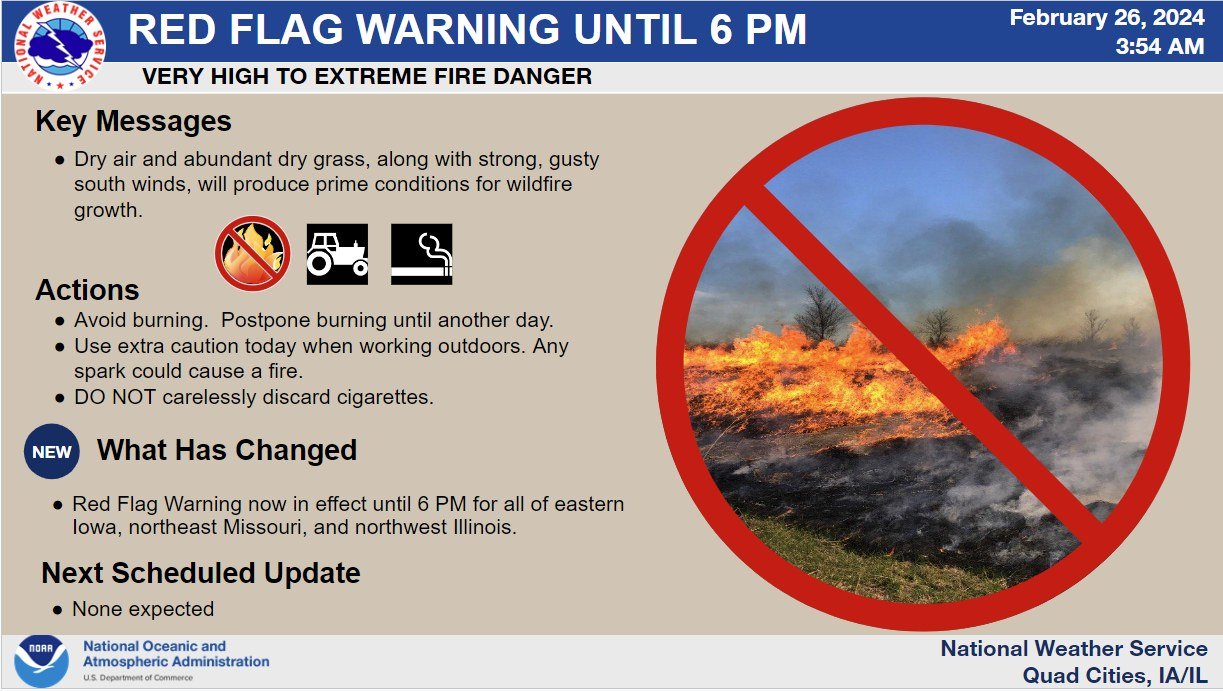 NATIONAL WEATHER SERVICE

RED FLAG WARNING UNTIL 6 PM

February 26, 2024
3:54 AM

VERY HIGH TO EXTREME FIRE DANGER

Key Messages
● Dry air and abundant dry grass, along with strong, gusty south winds, will produce prime conditions for wildfire growth.

Actions
● Avoid burning. Postpone burning until another day.
● Use extra caution today when working outdoors. Any spark could cause a fire.
● DO NOT carelessly discard cigarettes.

NEW What Has Changed

● Red Flag Warning now in effect until 6 PM for all of eastern Iowa, northeast Missouri, and northwest Illinois.

Next Scheduled Update
● None expected

NOAA
National Oceanic and Atmospheric Administration
U.S. Department of Commerce

National Weather Service
Quad Cities, IA/IL